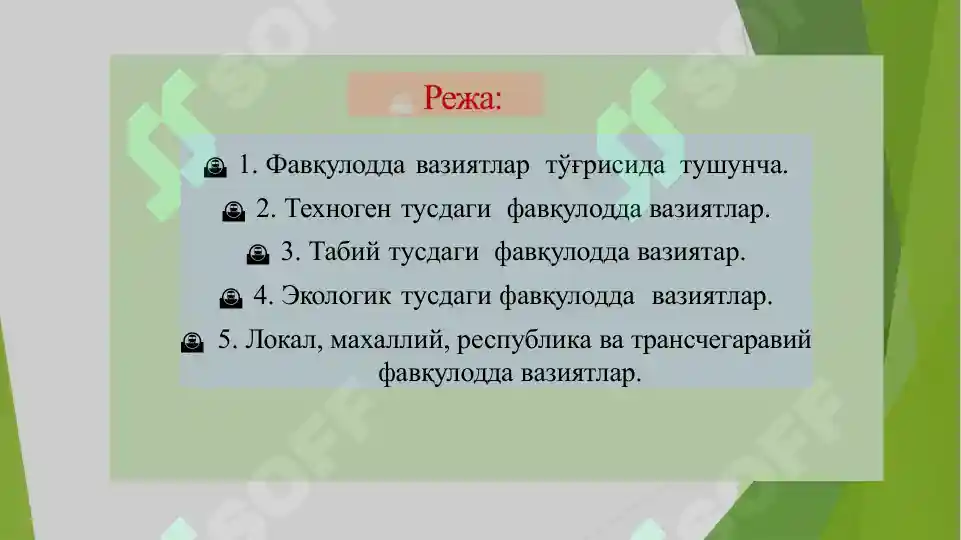 Режа:

1. Фавқулодда вазиятлар тўғрисида тушунча.

2. Техноген тусдаги фавқулодда вазиятлар.

3. Табий тусдаги фавқулодда вазиятар.

4. Экологик тусдаги фавқулодда вазиятлар.

5. Локал, махаллий, республика ва трансчегаравий фавқулодда вазиятлар.

SOFF